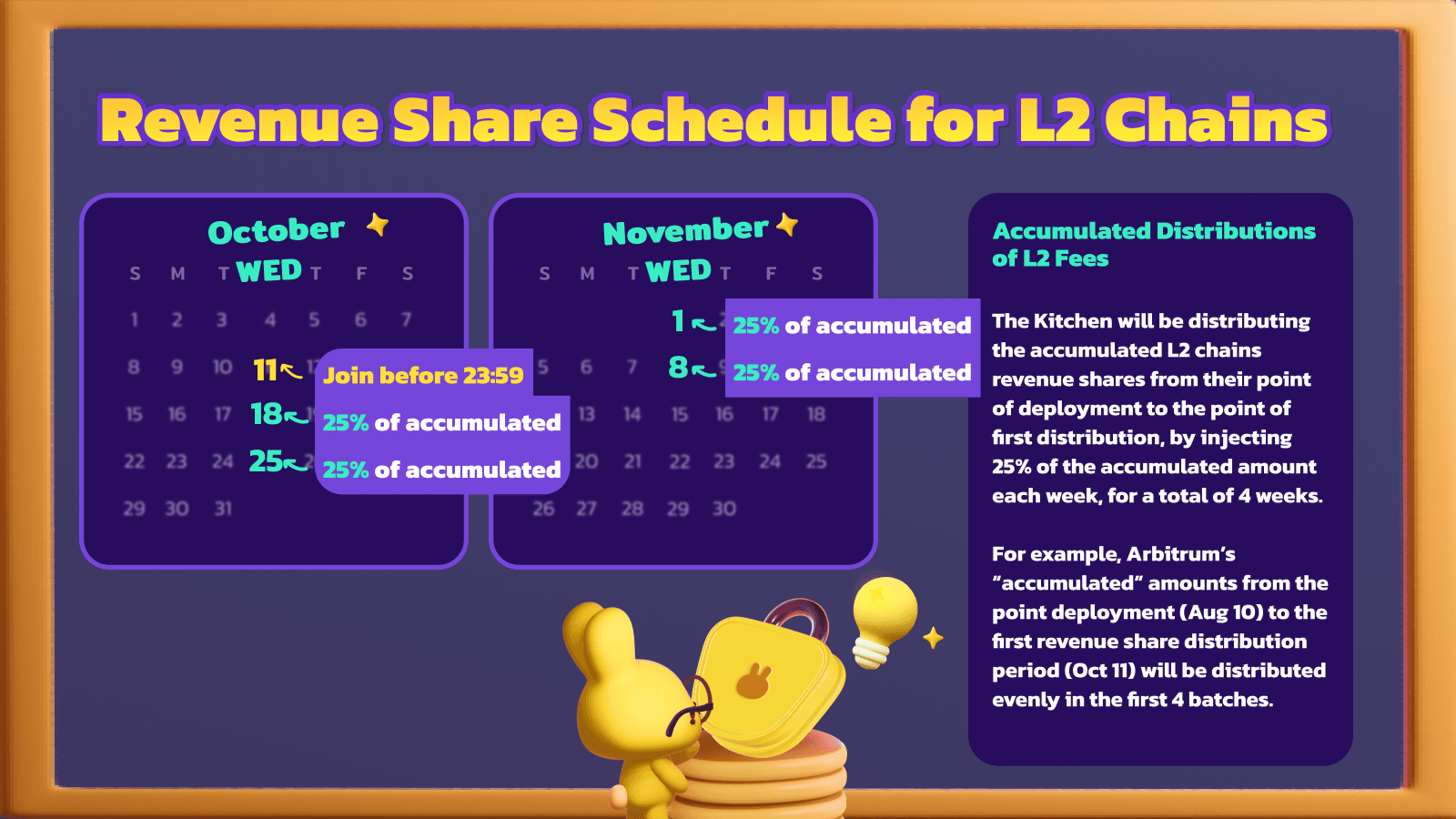 Revenue Share Schedule for L2 Chains

October

S M T WED T F S

1 2 3 4 5 6 7

8 9 10 11 Join before 23:59

15 16 17 18 25% of accumulated

22 23 24 25 25% of accumulated

29 30 31

November

S M T WED T F S

1 25% of accumulated

5 6 7 8 25% of accumulated

13 14 15 16 17 18

20 21 22 23 24 25

26 27 28 29 30

Accumulated Distributions of L2 Fees

The Kitchen will be distributing the accumulated L2 chains revenue shares from their point of deployment to the point of first distribution, by injecting 25% of the accumulated amount each week, for a total of 4 weeks.

For example, Arbitrum's "accumulated" amounts from the point deployment (Aug 10) to the first revenue share distribution period (Oct 11) will be distributed evenly in the first 4 batches.